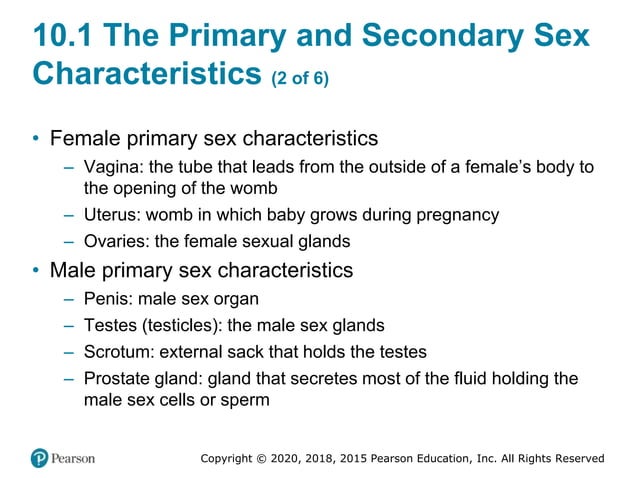 10.1 The Primary and Secondary Sex Characteristics (2 of 6)

• Female primary sex characteristics
– Vagina: the tube that leads from the outside of a female's body to the opening of the womb
– Uterus: womb in which baby grows during pregnancy
– Ovaries: the female sexual glands

• Male primary sex characteristics
– Penis: male sex organ
– Testes (testicles): the male sex glands
– Scrotum: external sack that holds the testes
– Prostate gland: gland that secretes most of the fluid holding the male sex cells or sperm

Pearson

Copyright © 2020, 2018, 2015 Pearson Education, Inc. All Rights Reserved